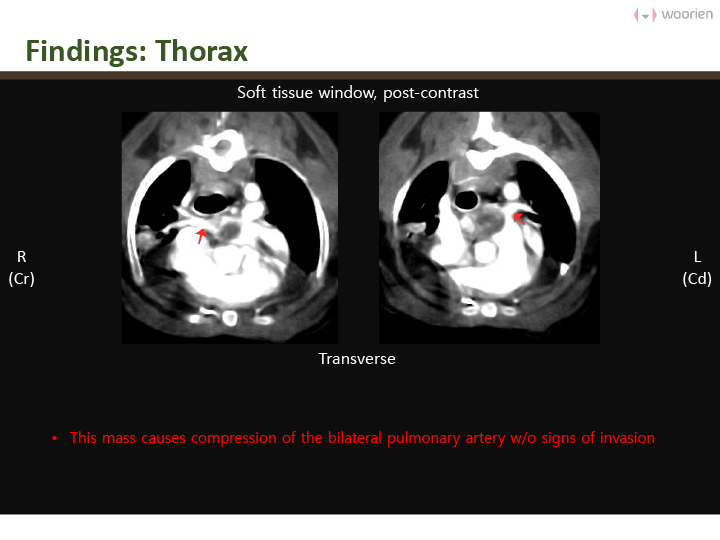 woorien

Findings: Thorax

Soft tissue window, post-contrast

R
(Cr)

L
(Cd)

Transverse

• This mass causes compression of the bilateral pulmonary artery w/o signs of invasion